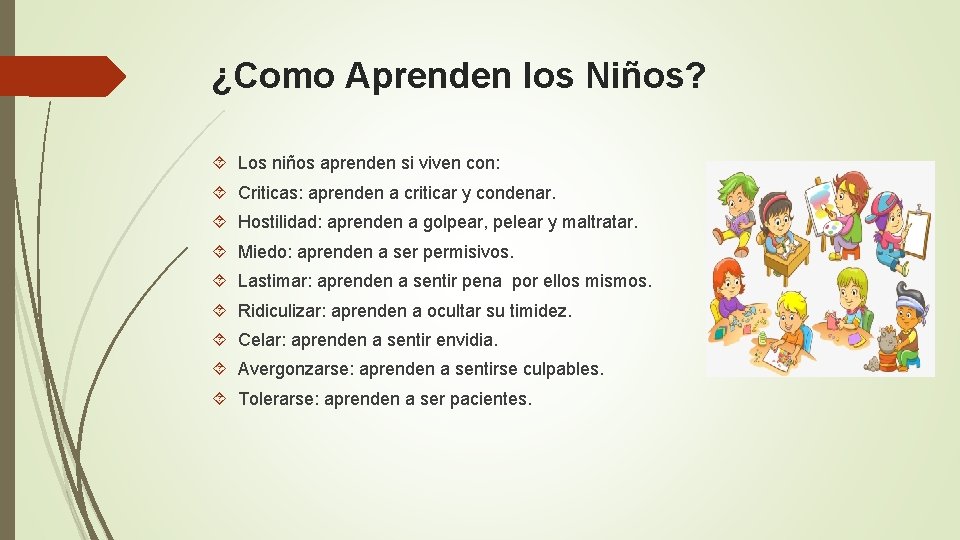 ¿Como Aprenden los Niños?

Los niños aprenden si viven con:

Criticas: aprenden a criticar y condenar.

Hostilidad: aprenden a golpear, pelear y maltratar.

Miedo: aprenden a ser permisivos.

Lastimar: aprenden a sentir pena por ellos mismos.

Ridiculizar: aprenden a ocultar su timidez.

Celar: aprenden a sentir envidia.

Avergonzarse: aprenden a sentirse culpables.

Tolerarse: aprenden a ser pacientes.